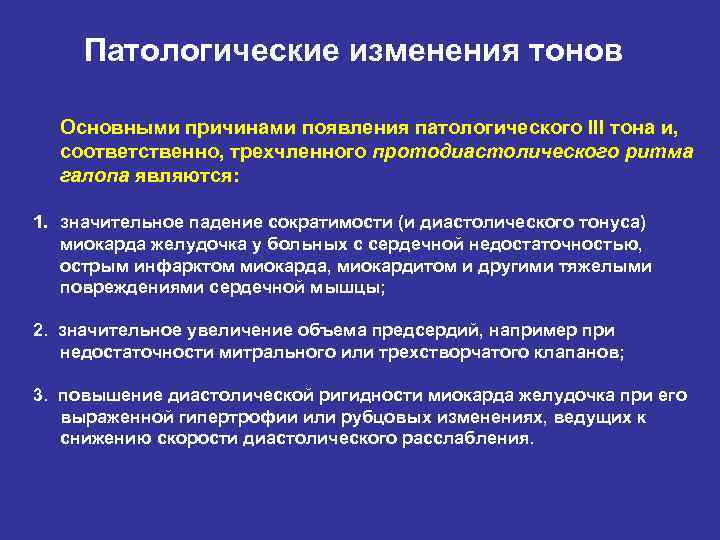 Патологические изменения тонов

Основными причинами появления патологического III тона и, соответственно, трехчленного протодиастолического ритма галопа являются:

1. значительное падение сократимости (и диастолического тонуса) миокарда желудочка у больных с сердечной недостаточностью, острым инфарктом миокарда, миокардитом и другими тяжелыми повреждениями сердечной мышцы;

2. значительное увеличение объема предсердий, например при недостаточности митрального или трехстворчатого клапанов;

3. повышение диастолической ригидности миокарда желудочка при его выраженной гипертрофии или рубцовых изменениях, ведущих к снижению скорости диастолического расслабления.